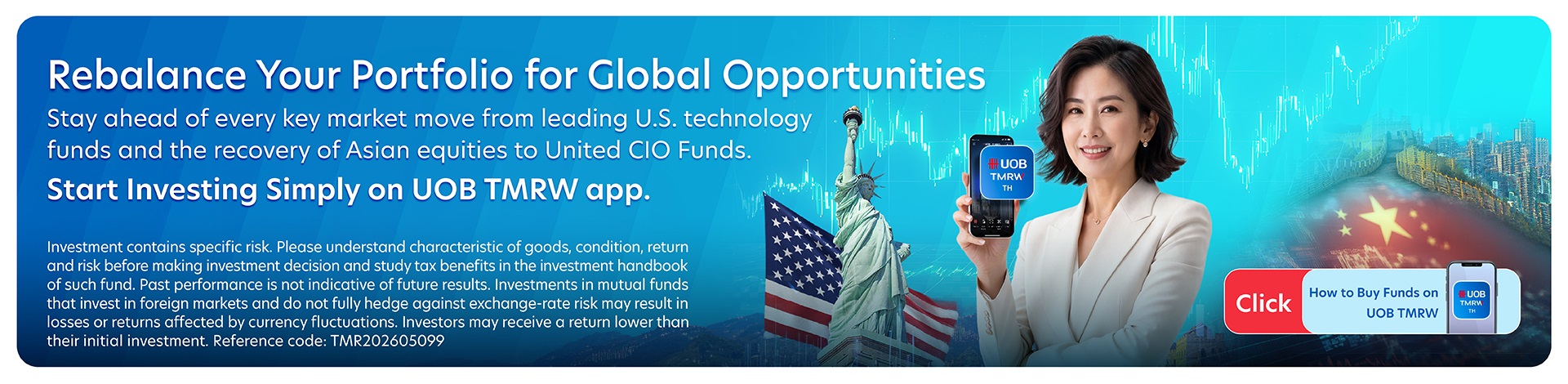 Rebalance Your Portfolio for Global Opportunities

Stay ahead of every key market move from leading U.S. technology funds and the recovery of Asian equities to United CIO Funds.

Start Investing Simply on UOB TMRW app.

Investment contains specific risk. Please understand characteristic of goods, condition, return and risk before making investment decision and study tax benefits in the investment handbook of such fund. Past performance is not indicative of future results. Investments in mutual funds that invest in foreign markets and do not fully hedge against exchange-rate risk may result in losses or returns affected by currency fluctuations. Investors may receive a return lower than their initial investment. Reference code: TMR202605099

UOB TMRW TH

Click

How to Buy Funds on UOB TMRW

UOB TMRW TH